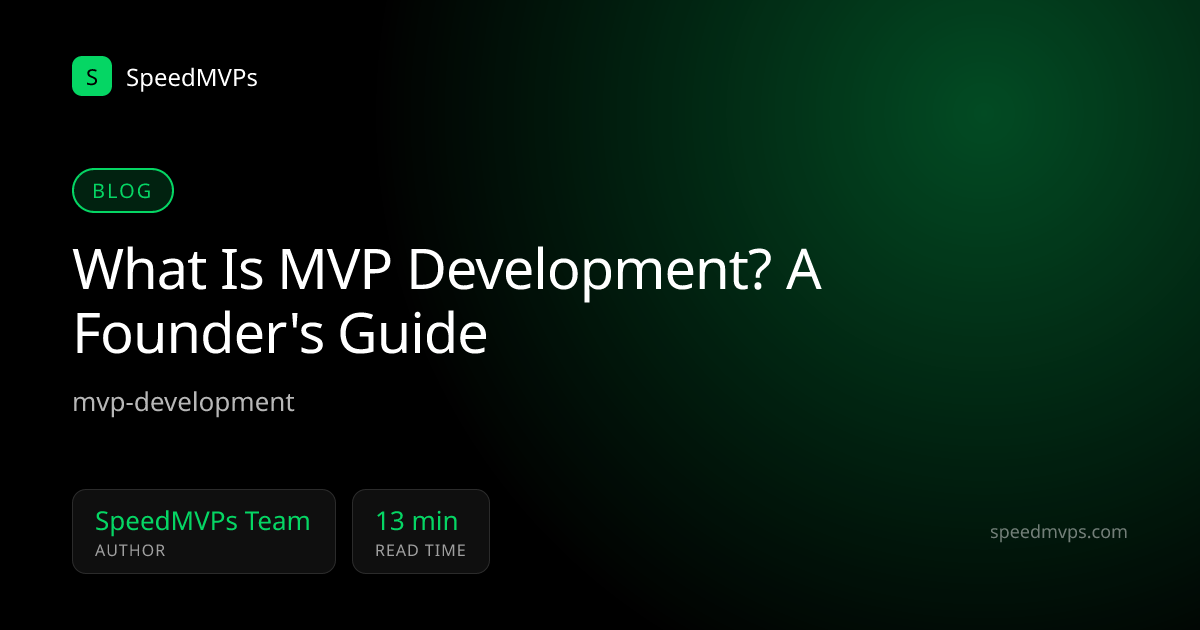 S SpeedMVPs

BLOG

What Is MVP Development? A Founder's Guide

mvp-development

SpeedMVPs Team
AUTHOR

13 min
READ TIME

speedmvps.com